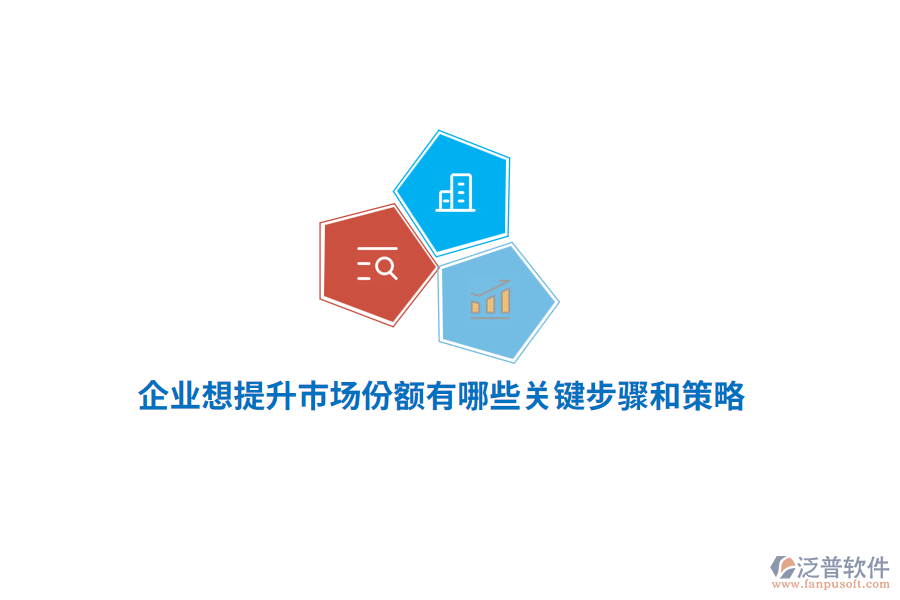 企业想提升市场份额有哪些关键步骤和策略

泛普软件
www.fanpusoft.com